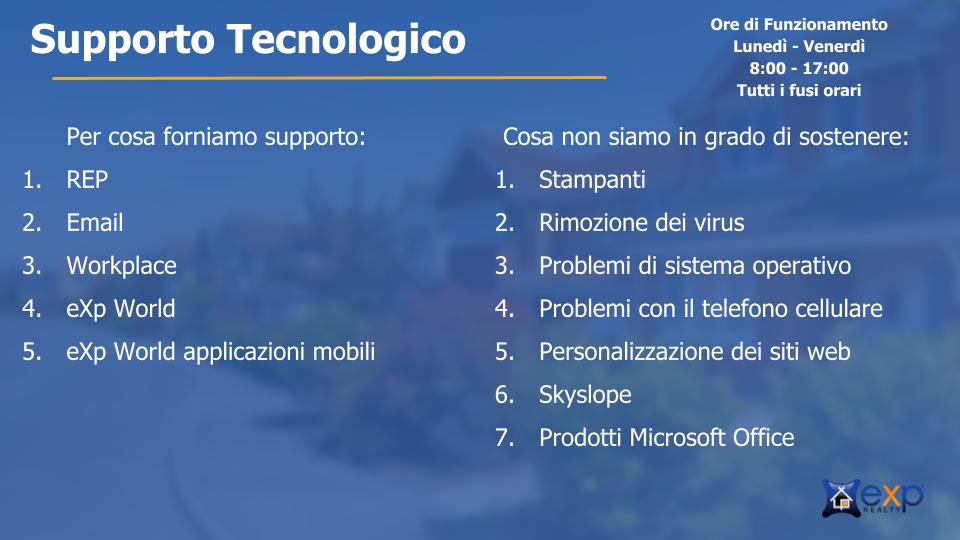 Supporto Tecnologico

Ore di Funzionamento
Lunedì - Venerdì
8:00 - 17:00
Tutti i fusi orari

Per cosa forniamo supporto:
1. REP
2. Email
3. Workplace
4. eXp World
5. eXp World applicazioni mobili

Cosa non siamo in grado di sostenere:
1. Stampanti
2. Rimozione dei virus
3. Problemi di sistema operativo
4. Problemi con il telefono cellulare
5. Personalizzazione dei siti web
6. Skyslope
7. Prodotti Microsoft Office

eXp REALTY